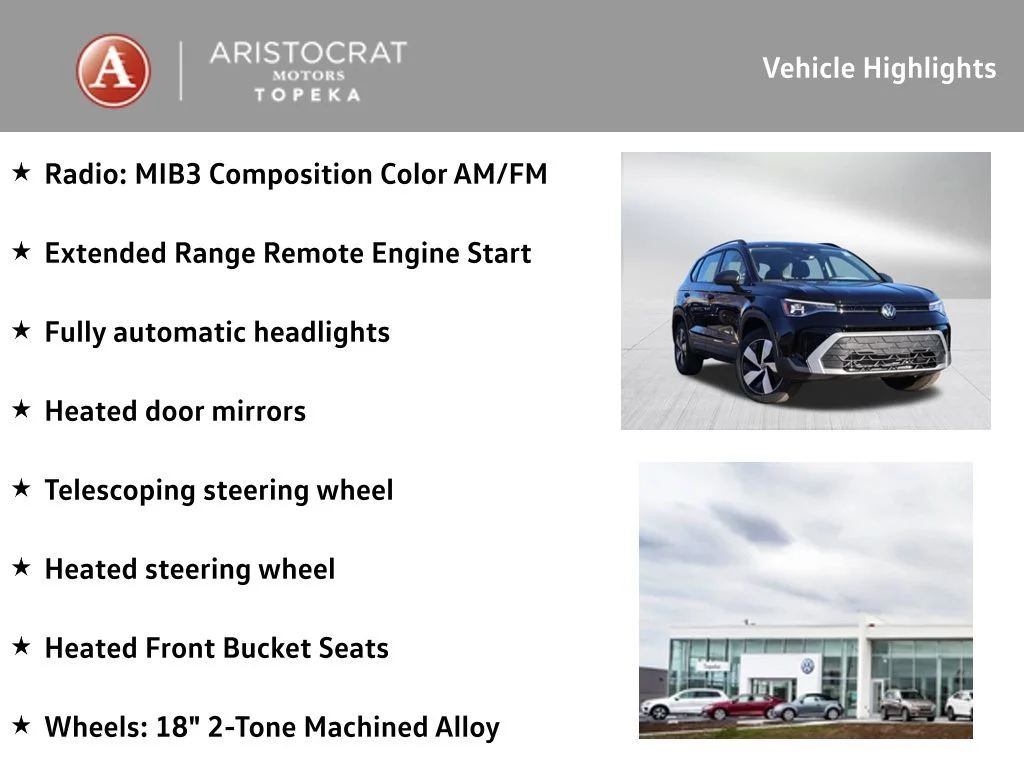 A
ARISTOCRAT
MOTORS
TOPEKA

Vehicle Highlights

★ Radio: MIB3 Composition Color AM/FM

★ Extended Range Remote Engine Start

★ Fully automatic headlights

★ Heated door mirrors

★ Telescoping steering wheel

★ Heated steering wheel

★ Heated Front Bucket Seats

★ Wheels: 18" 2-Tone Machined Alloy